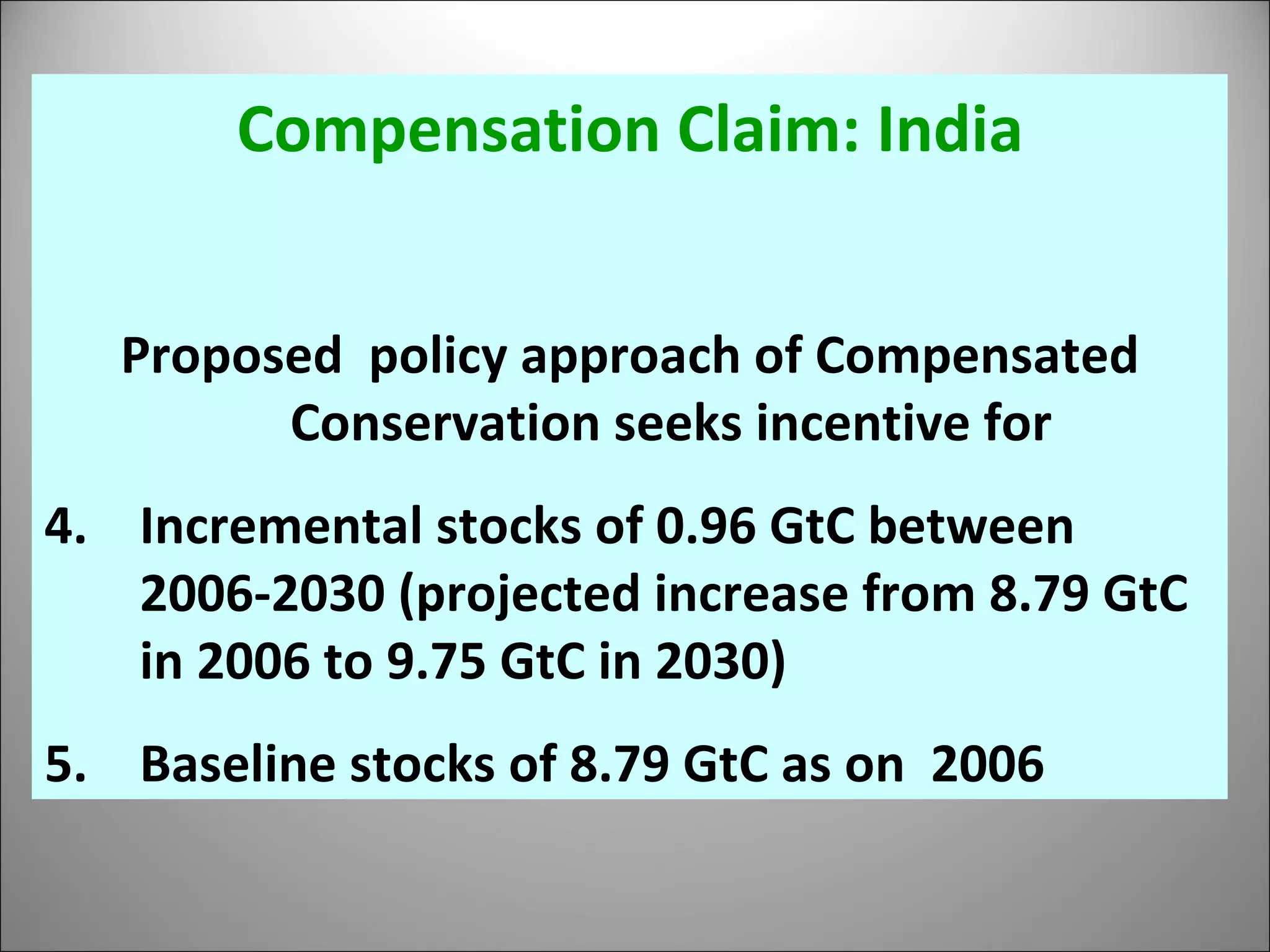 Compensation Claim: India

Proposed policy approach of Compensated Conservation seeks incentive for

4. Incremental stocks of 0.96 GtC between 2006-2030 (projected increase from 8.79 GtC in 2006 to 9.75 GtC in 2030)

5. Baseline stocks of 8.79 GtC as on 2006